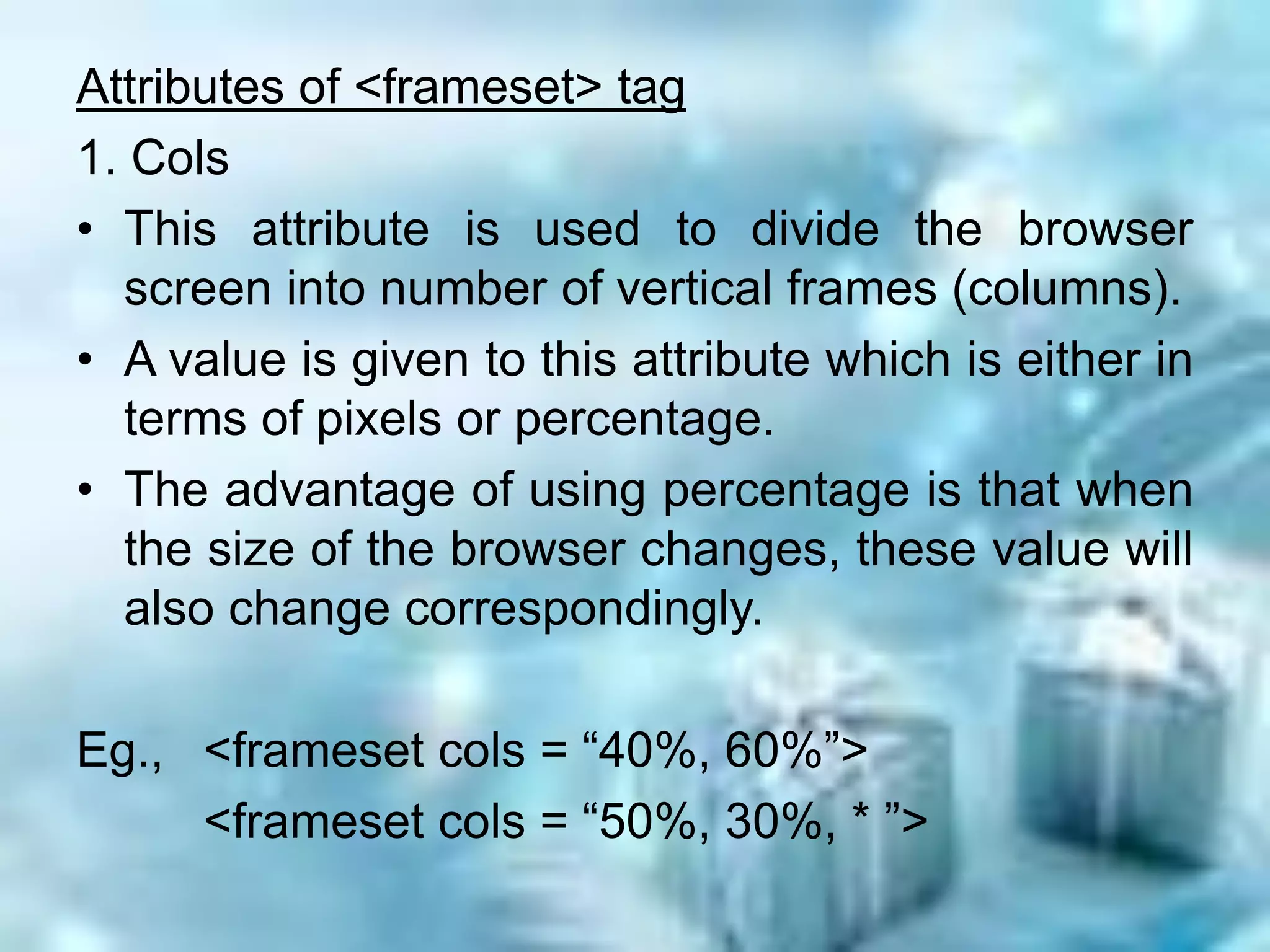 Attributes of <frameset> tag

1. Cols

• This attribute is used to divide the browser screen into number of vertical frames (columns).

• A value is given to this attribute which is either in terms of pixels or percentage.

• The advantage of using percentage is that when the size of the browser changes, these value will also change correspondingly.

Eg., <frameset cols = “40%, 60%”>
<frameset cols = “50%, 30%, * ”>